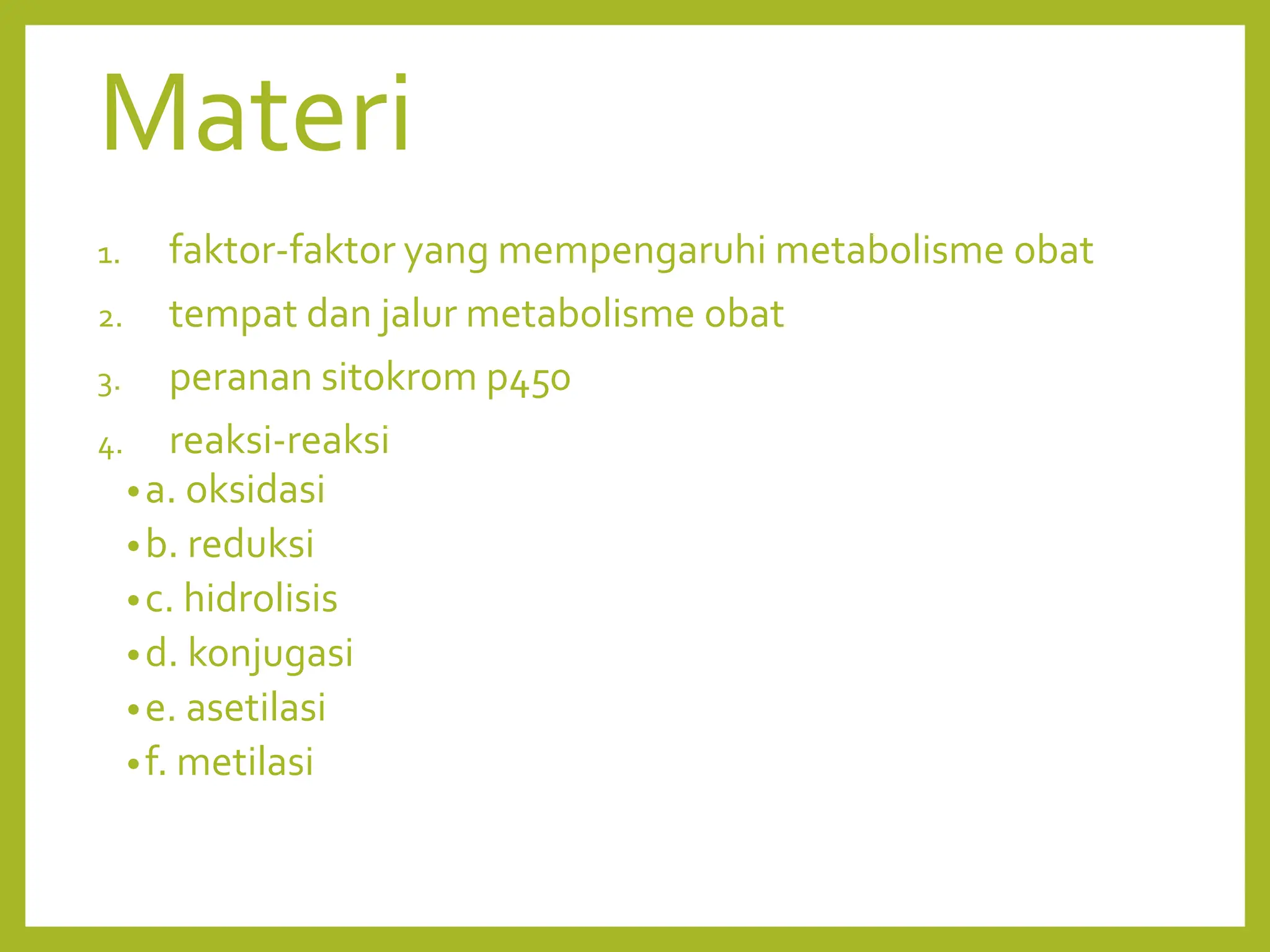 Materi

1. faktor-faktor yang mempengaruhi metabolisme obat
2. tempat dan jalur metabolisme obat
3. peranan sitokrom p450
4. reaksi-reaksi

• a. oksidasi
• b. reduksi
• c. hidrolisis
• d. konjugasi
• e. asetilasi
• f. metilasi